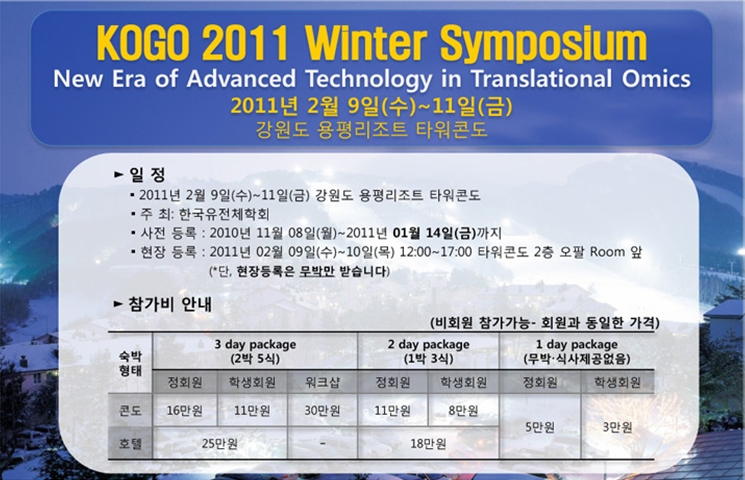 KOGO 2011 Winter Symposium
New Era of Advanced Technology in Translational Omics
2011년 2월 9일(수)~11일(금)
강원도 용평리조트 타워콘도

► 일 정
▪ 2011년 2월 9일(수)~11일(금) 강원도 용평리조트 타워콘도
▪ 주 최: 한국유전체학회
▪ 사전 등록 : 2010년 11월 08일(월)~2011년 01월 14일(금)까지
▪ 현장 등록 : 2011년 02월 09일(수)~10일(목) 12:00~17:00 타워콘도 2층 오팔 Room 앞
(*단, 현장등록은 무박만 받습니다)

► 참가비 안내
(비회원 참가가능- 회원과 동일한 가격)

| 숙박 형태 | 3 day package (2박 5식) | | | 2 day package (1박 3식) | | 1 day package (무박·식사제공없음) | |
|---|---|---|---|---|---|---|---|
| | 정회원 | 학생회원 | 워크샵 | 정회원 | 학생회원 | 정회원 | 학생회원 |
| 콘도 | 16만원 | 11만원 | 30만원 | 11만원 | 8만원 | 5만원 | 3만원 |
| 호텔 | 25만원 | | - | 18만원 | | | |